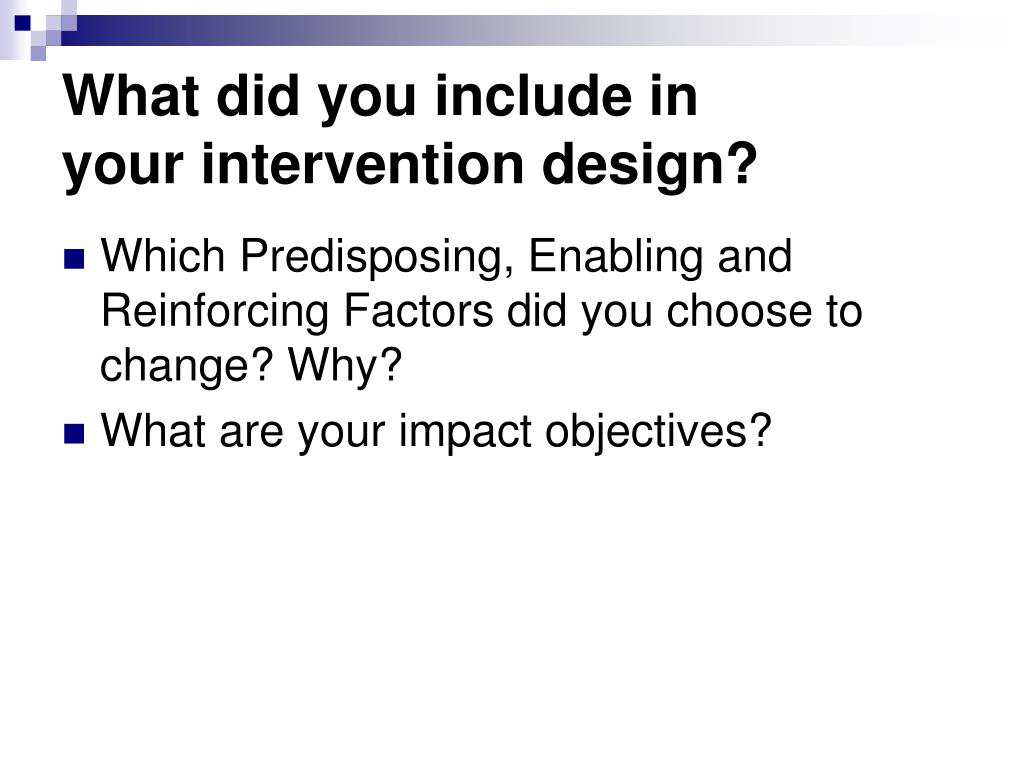 What did you include in your intervention design?

Which Predisposing, Enabling and Reinforcing Factors did you choose to change? Why?

What are your impact objectives?